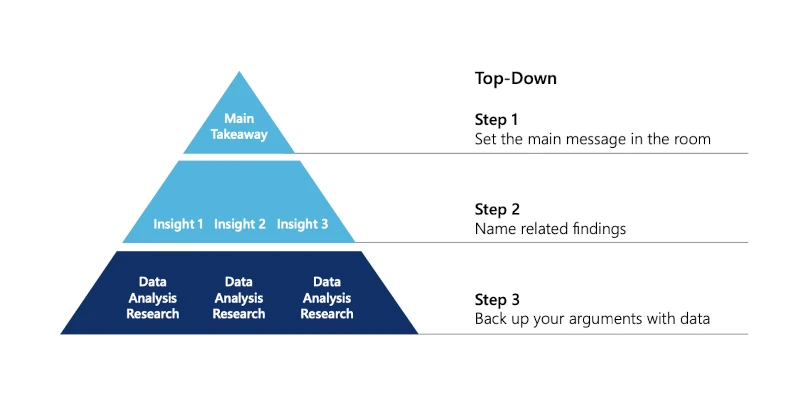 Main Takeaway

Insight 1 Insight 2 Insight 3

Data Analysis Research Data Analysis Research Data Analysis Research

Top-Down

Step 1
Set the main message in the room

Step 2
Name related findings

Step 3
Back up your arguments with data